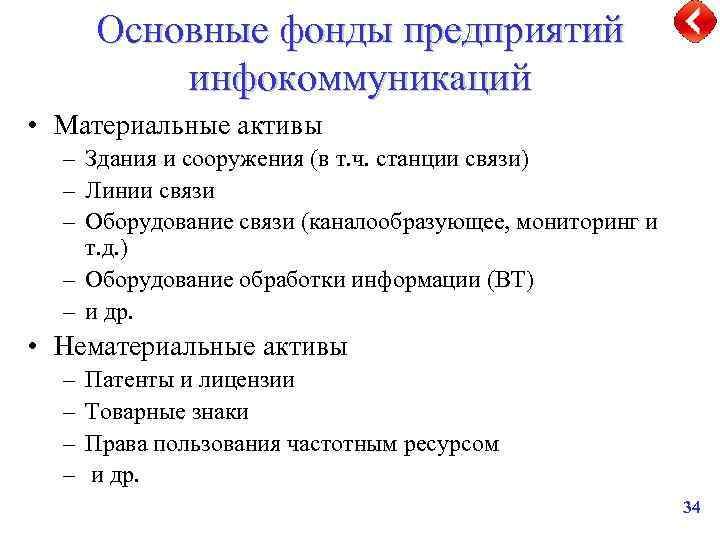 Основные фонды предприятий инфокоммуникаций

• Материальные активы
– Здания и сооружения (в т.ч. станции связи)
– Линии связи
– Оборудование связи (каналообразующее, мониторинг и т.д.)
– Оборудование обработки информации (ВТ)
– и др.
• Нематериальные активы
– Патенты и лицензии
– Товарные знаки
– Права пользования частотным ресурсом
– и др.

34